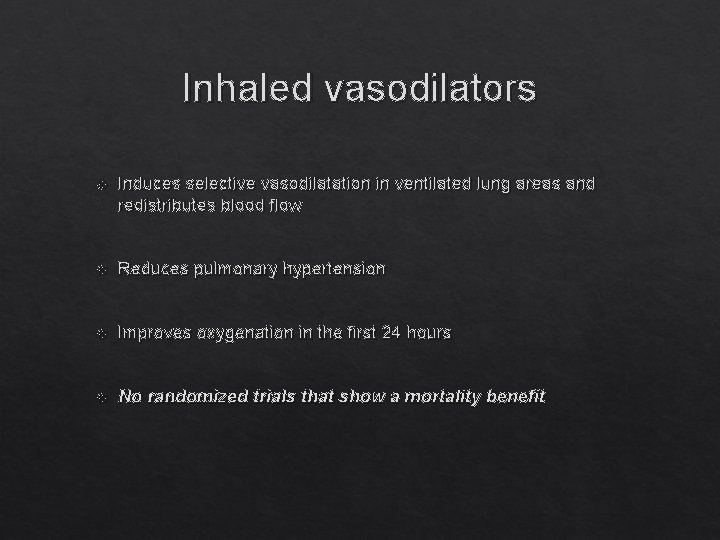 Inhaled vasodilators

Induces selective vasodilatation in ventilated lung areas and redistributes blood flow

Reduces pulmonary hypertension

Improves oxygenation in the first 24 hours

No randomized trials that show a mortality benefit